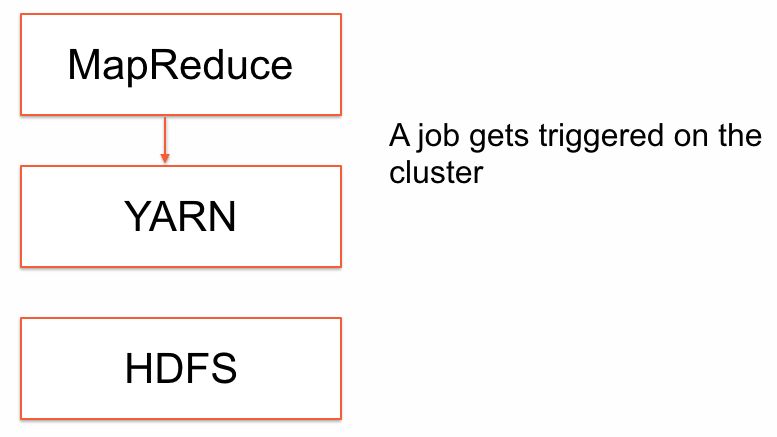 MapReduce

YARN

HDFS

A job gets triggered on the cluster